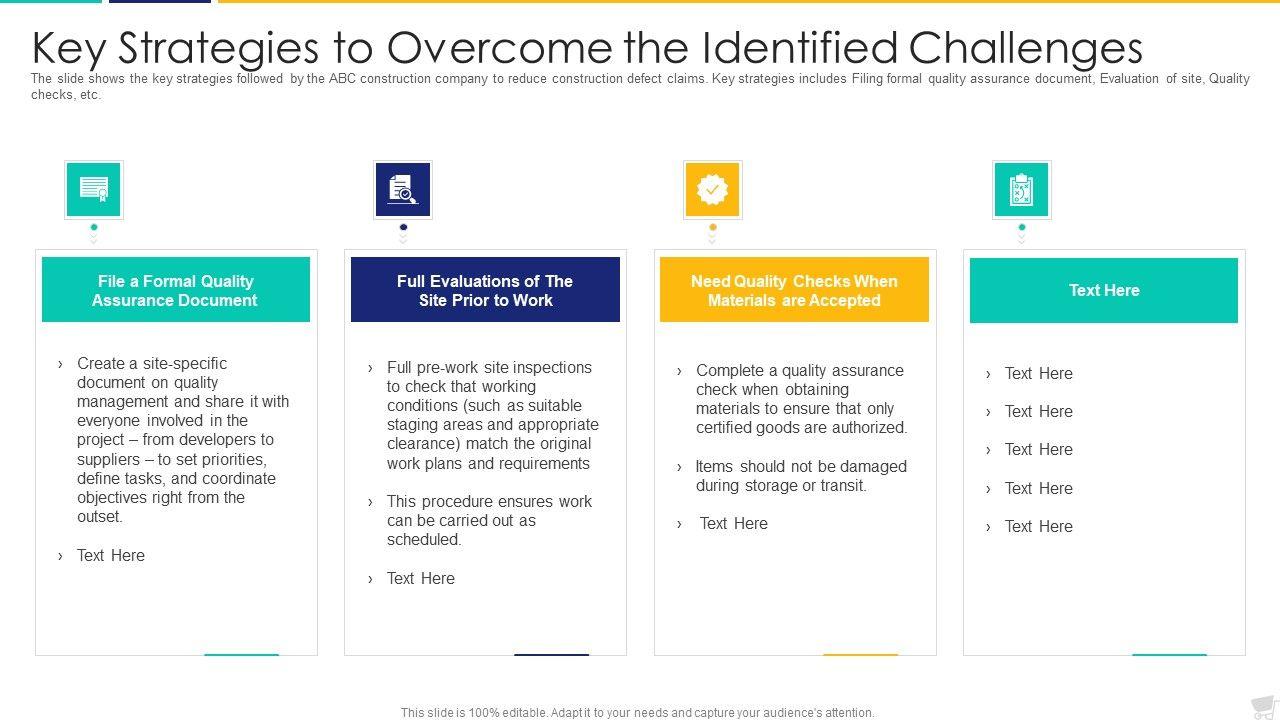 Key Strategies to Overcome the Identified Challenges

The slide shows the key strategies followed by the ABC construction company to reduce construction defect claims. Key strategies includes Filing formal quality assurance document, Evaluation of site, Quality checks, etc.

File a Formal Quality Assurance Document

› Create a site-specific document on quality management and share it with everyone involved in the project – from developers to suppliers – to set priorities, define tasks, and coordinate objectives right from the outset.

› Text Here

Full Evaluations of The Site Prior to Work

› Full pre-work site inspections to check that working conditions (such as suitable staging areas and appropriate clearance) match the original work plans and requirements

› This procedure ensures work can be carried out as scheduled.

› Text Here

Need Quality Checks When Materials are Accepted

› Complete a quality assurance check when obtaining materials to ensure that only certified goods are authorized.

› Items should not be damaged during storage or transit.

› Text Here

Text Here

› Text Here

› Text Here

› Text Here

› Text Here

› Text Here

This slide is 100% editable. Adapt it to your needs and capture your audience's attention.